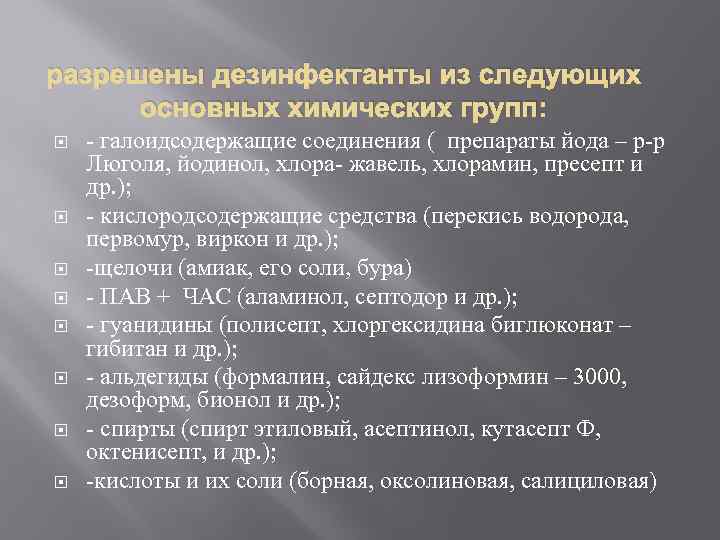 разрешены дезинфектанты из следующих основных химических групп:

- галоидсодержащие соединения ( препараты йода – р-р Люголя, йодинол, хлора- жавель, хлорамин, пресепт и др.);

- кислородсодержащие средства (перекись водорода, первомур, виркон и др.);

-щелочи (амиак, его соли, бура)

- ПАВ + ЧАС (аламинол, септодор и др.);

- гуанидины (полисепт, хлоргексидина биглюконат – гибитан и др.);

- альдегиды (формалин, сайдекс лизоформин – 3000, дезоформ, бионол и др.);

- спирты (спирт этиловый, асептинол, кутасепт Ф, октенисепт, и др.);

-кислоты и их соли (борная, оксолиновая, салициловая)